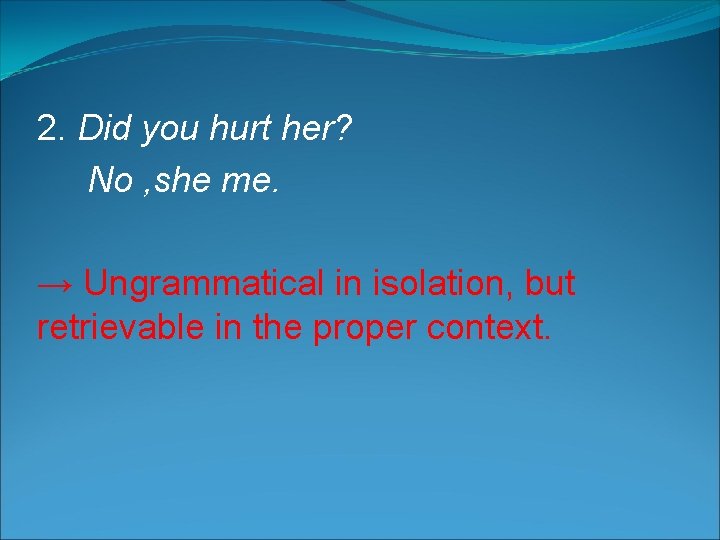 2. Did you hurt her?

No ,she me.

→ Ungrammatical in isolation, but retrievable in the proper context.